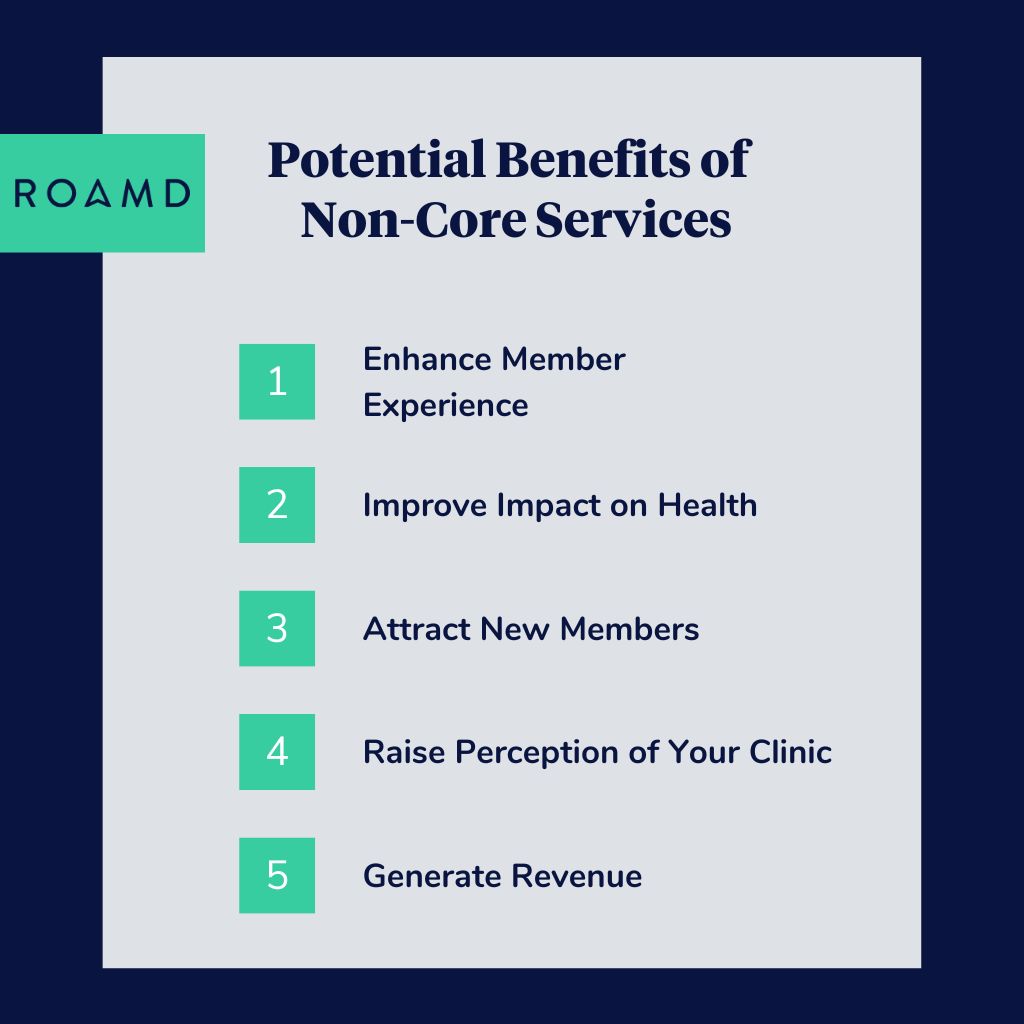 ROAMD

Potential Benefits of Non-Core Services

1 Enhance Member Experience

2 Improve Impact on Health

3 Attract New Members

4 Raise Perception of Your Clinic

5 Generate Revenue